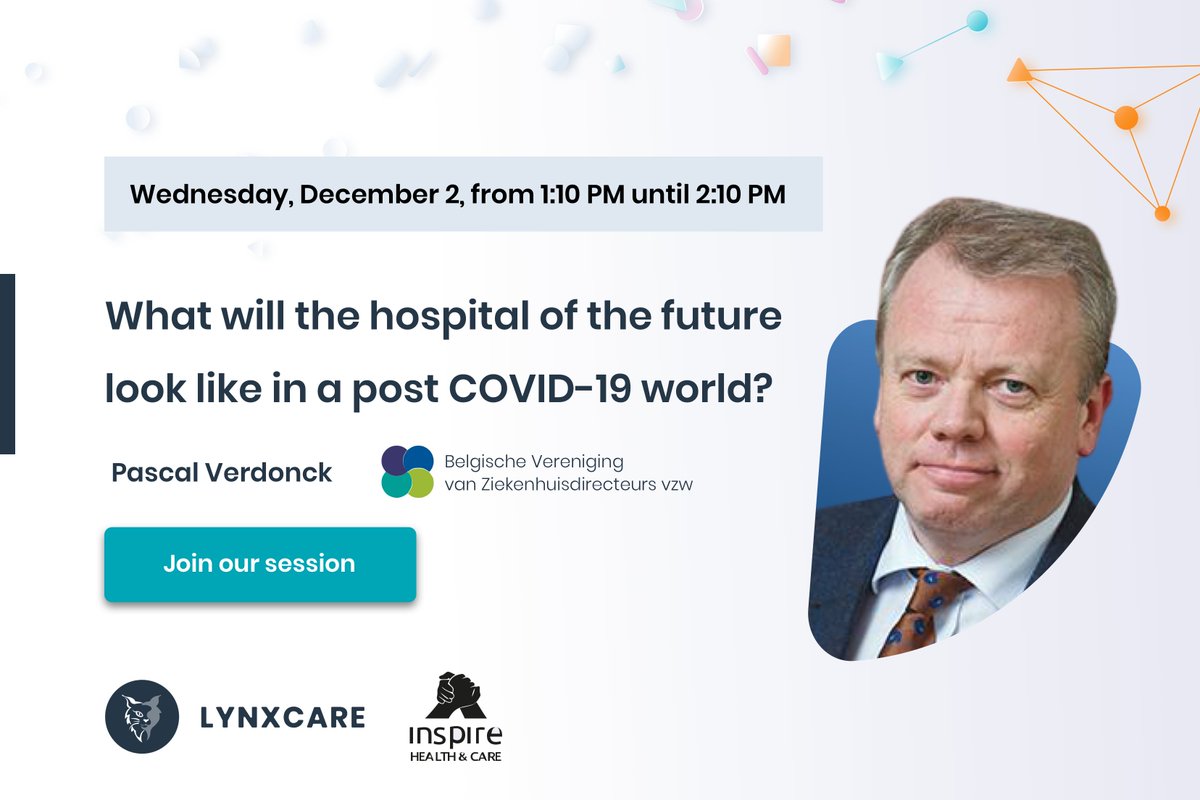 Wednesday, December 2, from 1:10 PM until 2:10 PM

What will the hospital of the future look like in a post COVID-19 world?

Pascal Verdonck

Belgische Vereniging van Ziekenhuisdirecteurs vzw

Join our session

LYNXCARE

inspire HEALTH & CARE